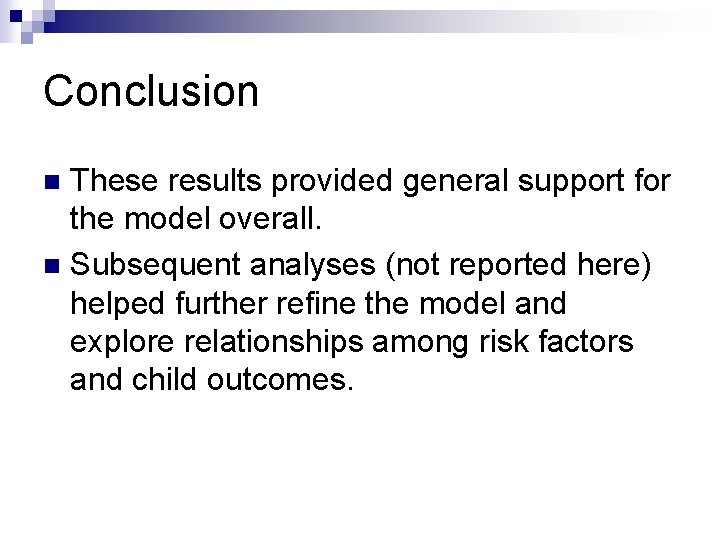 Conclusion

- These results provided general support for the model overall.
- Subsequent analyses (not reported here) helped further refine the model and explore relationships among risk factors and child outcomes.